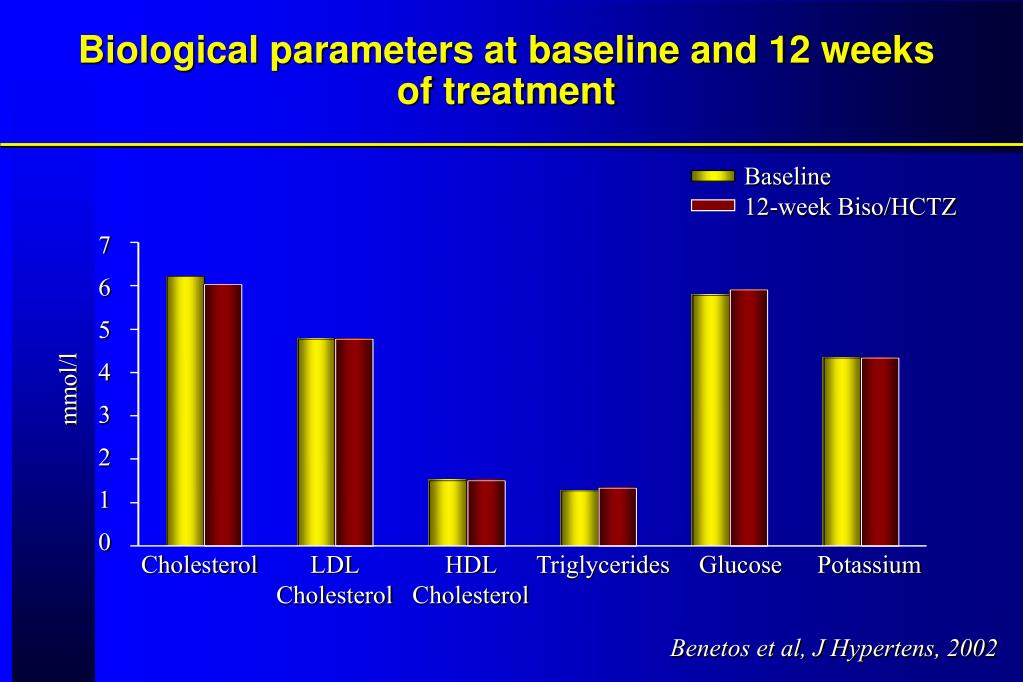 Biological parameters at baseline and 12 weeks of treatment

Baseline
12-week Biso/HCTZ

mmol/l

7
6
5
4
3
2
1
0

Cholesterol
LDL Cholesterol
HDL Cholesterol
Triglycerides
Glucose
Potassium

Benetos et al, J Hypertens, 2002